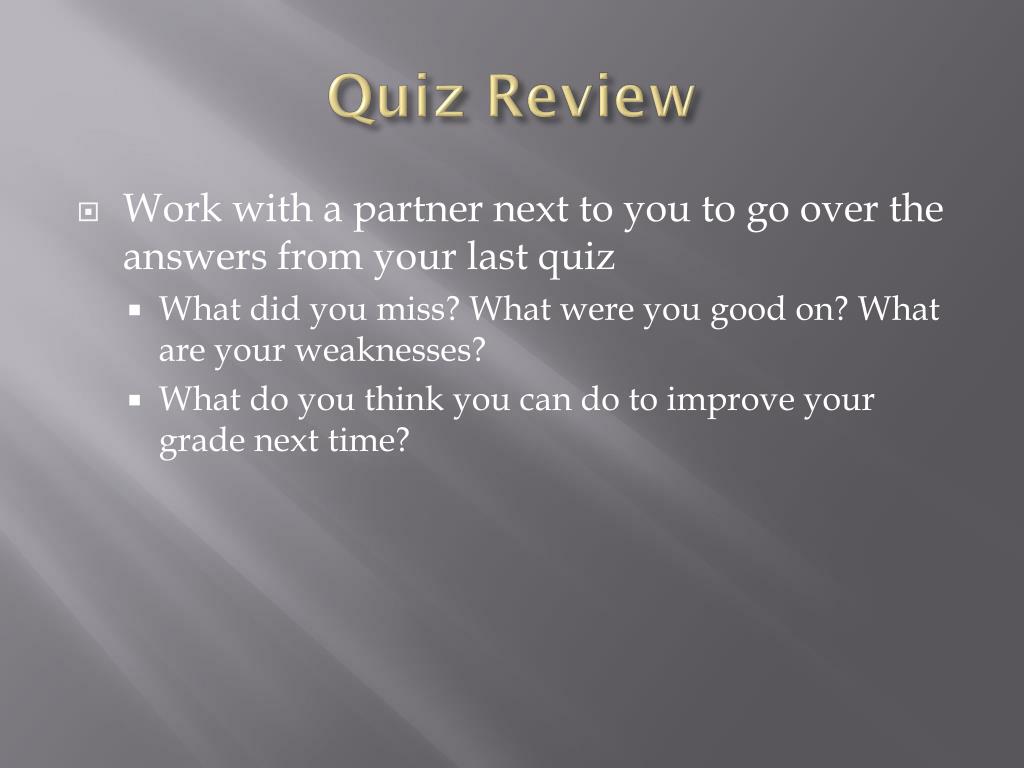 Quiz Review

Work with a partner next to you to go over the answers from your last quiz

What did you miss? What were you good on? What are your weaknesses?

What do you think you can do to improve your grade next time?